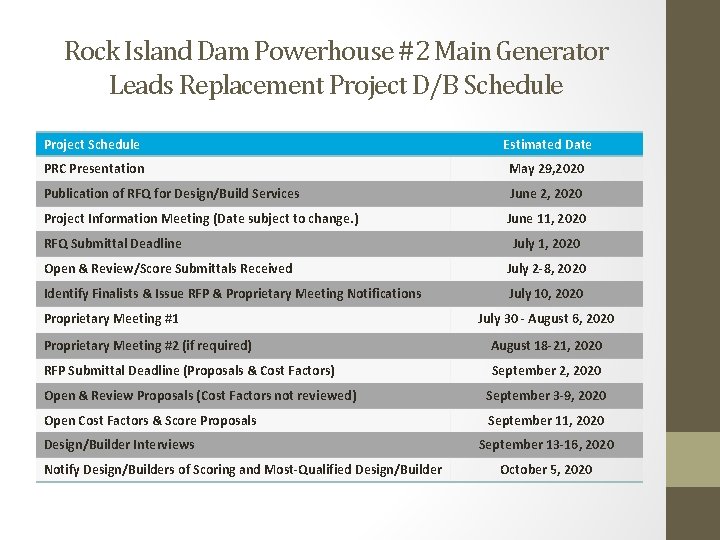 Rock Island Dam Powerhouse #2 Main Generator Leads Replacement Project D/B Schedule

| Project Schedule | Estimated Date |
|---|---|
| PRC Presentation | May 29,2020 |
| Publication of RFQ for Design/Build Services | June 2, 2020 |
| Project Information Meeting (Date subject to change.) | June 11, 2020 |
| RFQ Submittal Deadline | July 1, 2020 |
| Open & Review/Score Submittals Received | July 2-8, 2020 |
| Identify Finalists & Issue RFP & Proprietary Meeting Notifications | July 10, 2020 |
| Proprietary Meeting #1 | July 30 - August 6, 2020 |
| Proprietary Meeting #2 (if required) | August 18-21, 2020 |
| RFP Submittal Deadline (Proposals & Cost Factors) | September 2, 2020 |
| Open & Review Proposals (Cost Factors not reviewed) | September 3-9, 2020 |
| Open Cost Factors & Score Proposals | September 11, 2020 |
| Design/Builder Interviews | September 13-16, 2020 |
| Notify Design/Builders of Scoring and Most-Qualified Design/Builder | October 5, 2020 |